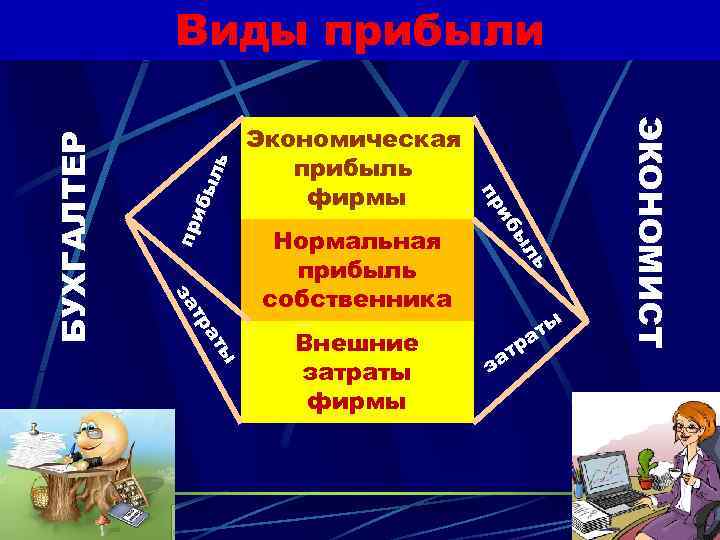 Виды прибыли

БУХГАЛТЕР

прибыль

затраты

Экономическая прибыль фирмы

Нормальная прибыль собственника

Внешние затраты фирмы

прибыль

затраты

ЭКОНОМИСТ